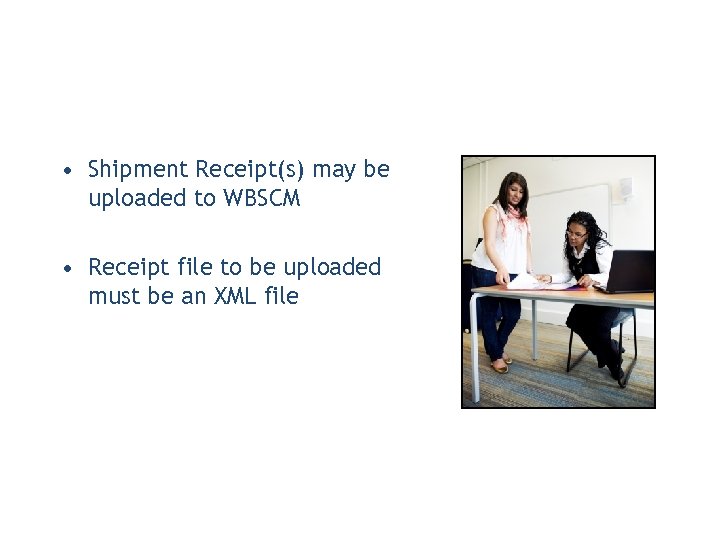 • Shipment Receipt(s) may be uploaded to WBSCM

• Receipt file to be uploaded must be an XML file